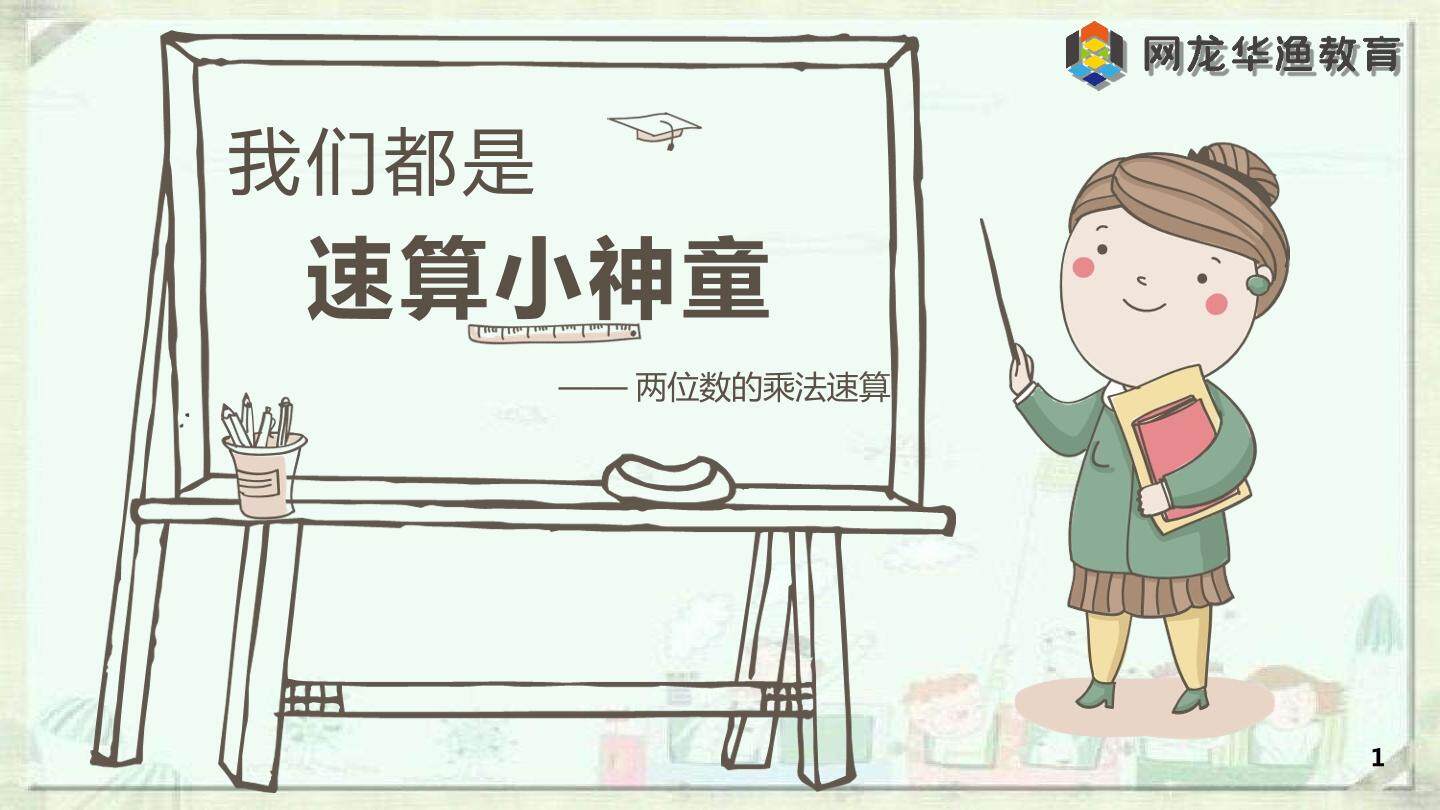 网龙华渔教育

我们都是

速算小神童

—— 两位数的乘法速算

1